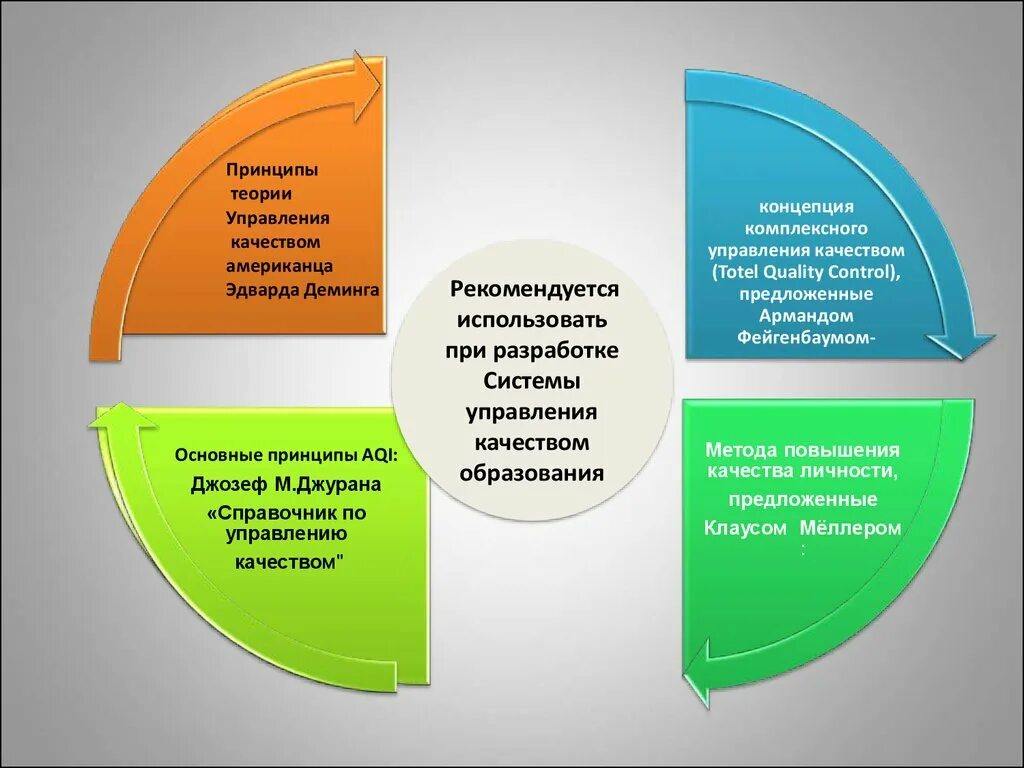 Принципы теории Управления качеством американца Эдварда Деминга

концепция комплексного управления качеством (Totel Quality Control), предложенные Армандом Фейгенбаумом-

Рекомендуется использовать при разработке Системы управления качеством образования

Основные принципы AQI: Джозеф М.Джурана «Справочник по управлению качеством"

Метода повышения качества личности, предложенные Клаусом Мёллером :